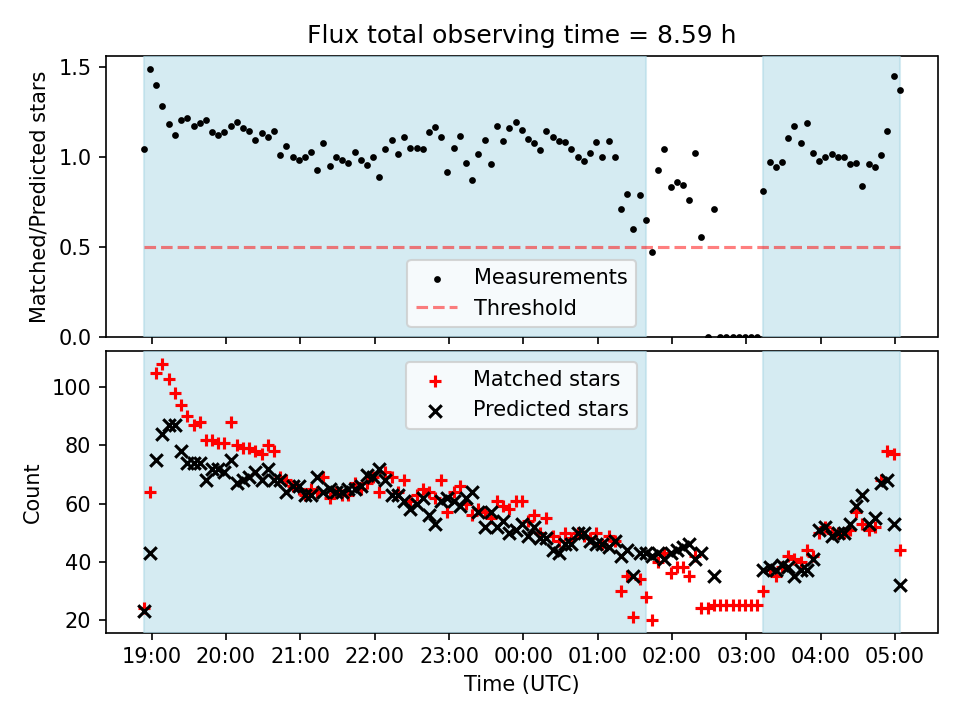 Flux total observing time = 8.59 h

Matched/Predicted stars

1.5
1.0
0.5
0.0

Measurements
Threshold

Count

100
80
60
40
20

Matched stars
Predicted stars

19:00 20:00 21:00 22:00 23:00 00:00 01:00 02:00 03:00 04:00 05:00

Time (UTC)